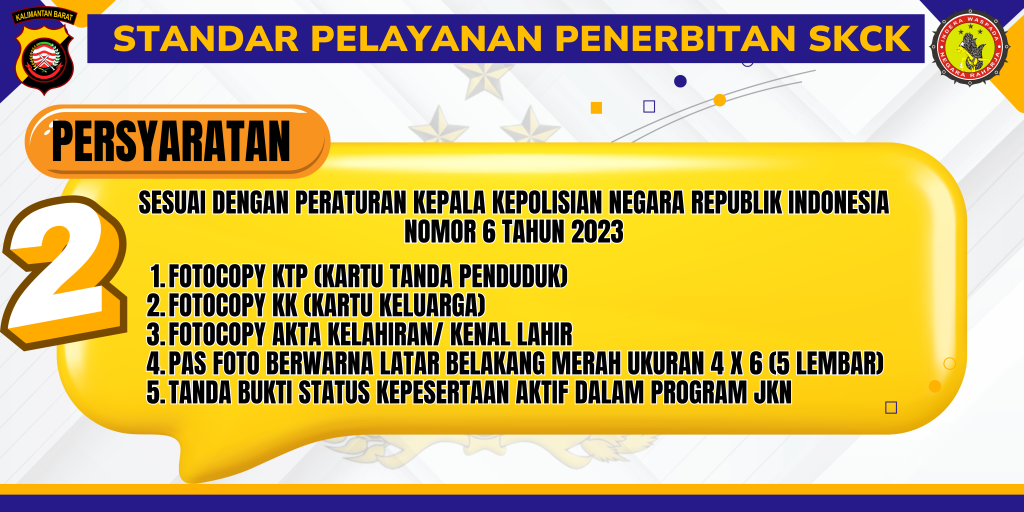 KALIMANTAN BARAT

STANDAR PELAYANAN PENERBITAN SKCK

INDERA WASPADA NEGARA RAHARJA

PERSYARATAN

2

SESUAI DENGAN PERATURAN KEPALA KEPOLISIAN NEGARA REPUBLIK INDONESIA NOMOR 6 TAHUN 2023

1. FOTOCOPY KTP (KARTU TANDA PENDUDUK)
2. FOTOCOPY KK (KARTU KELUARGA)
3. FOTOCOPY AKTA KELAHIRAN/ KENAL LAHIR
4. PAS FOTO BERWARNA LATAR BELAKANG MERAH UKURAN 4 X 6 (5 LEMBAR)
5. TANDA BUKTI STATUS KEPESERTAAN AKTIF DALAM PROGRAM JKN